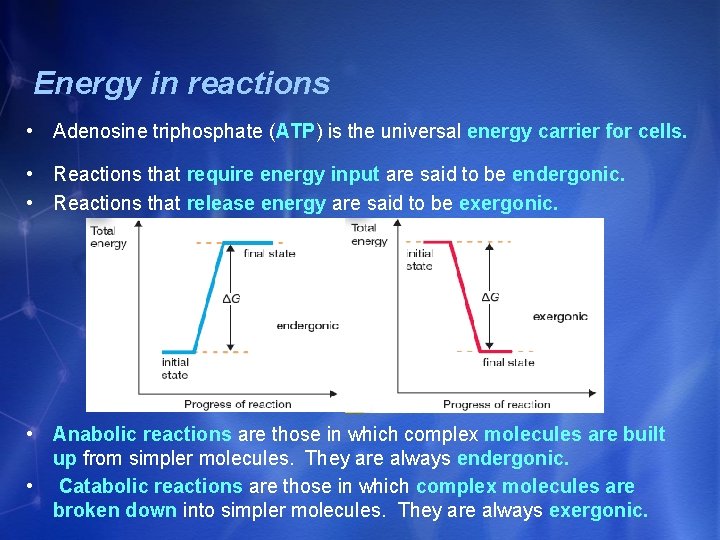 Energy in reactions

• Adenosine triphosphate (ATP) is the universal energy carrier for cells.

• Reactions that require energy input are said to be endergonic.
• Reactions that release energy are said to be exergonic.

Total energy
final state
$\Delta G$
endergonic
initial state
Progress of reaction

Total energy
initial state
$\Delta G$
exergonic
final state
Progress of reaction

• Anabolic reactions are those in which complex molecules are built up from simpler molecules. They are always endergonic.
• Catabolic reactions are those in which complex molecules are broken down into simpler molecules. They are always exergonic.